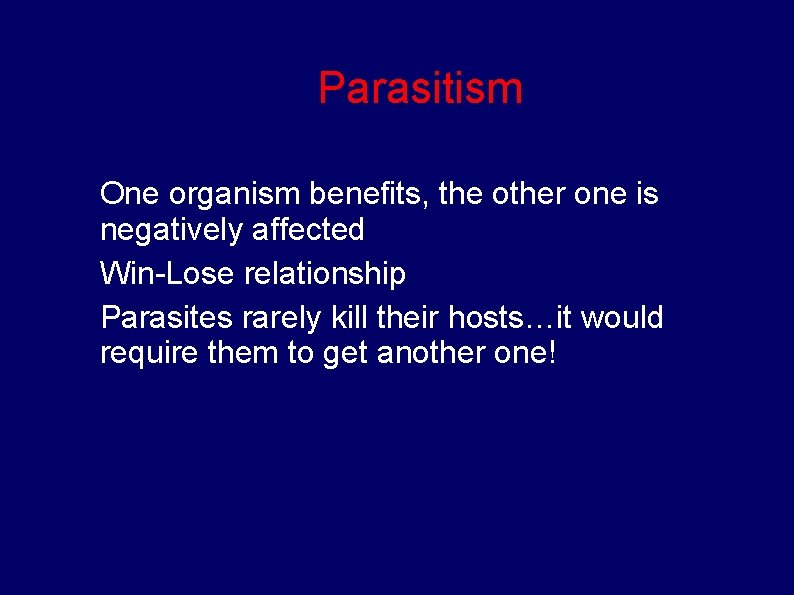 Parasitism

One organism benefits, the other one is negatively affected

Win-Lose relationship

Parasites rarely kill their hosts…it would require them to get another one!